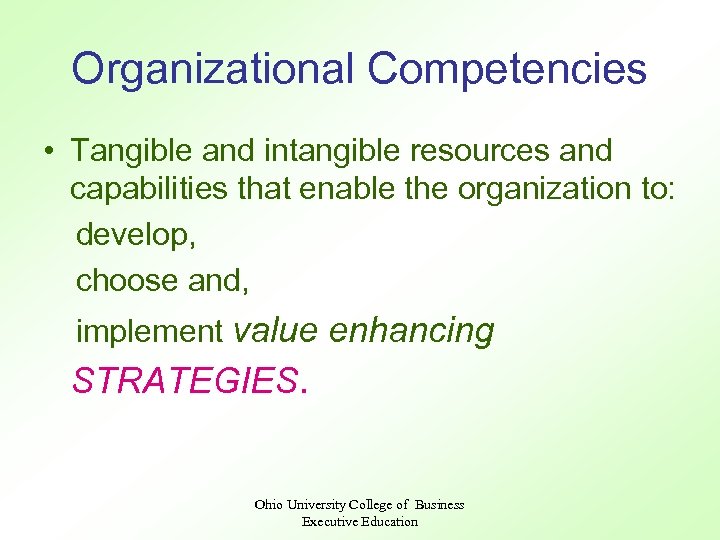 Organizational Competencies

• Tangible and intangible resources and capabilities that enable the organization to:

develop,

choose and,

implement value enhancing

STRATEGIES.

Ohio University College of Business
Executive Education